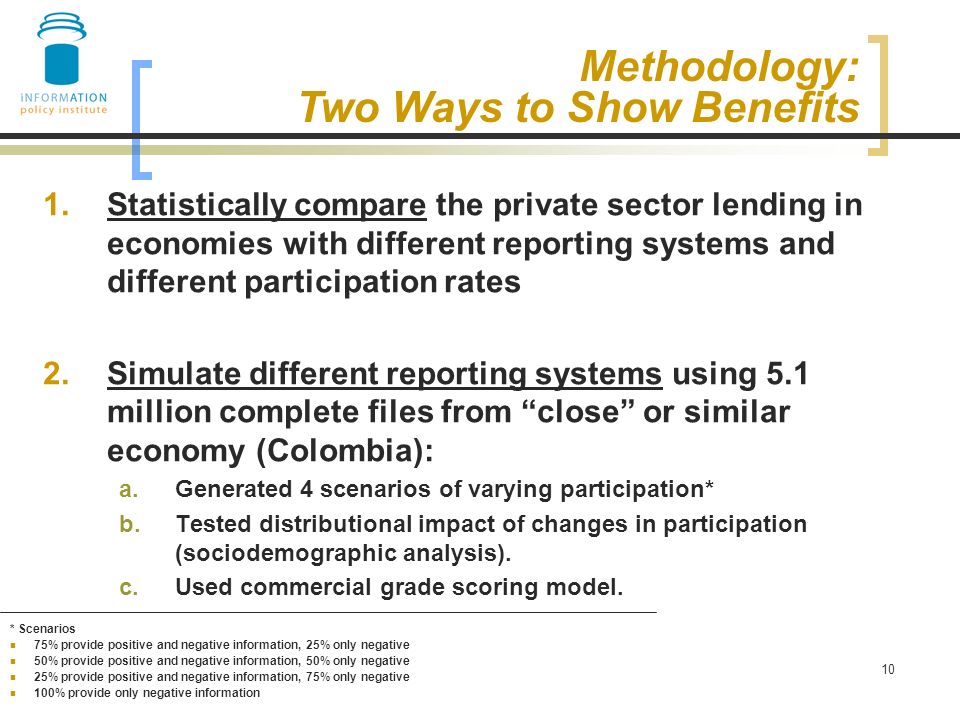 iNFORMATION
policy institute

Methodology:
Two Ways to Show Benefits

1. Statistically compare the private sector lending in economies with different reporting systems and different participation rates

2. Simulate different reporting systems using 5.1 million complete files from “close” or similar economy (Colombia):
a. Generated 4 scenarios of varying participation*
b. Tested distributional impact of changes in participation (sociodemographic analysis).
c. Used commercial grade scoring model.

* Scenarios
75% provide positive and negative information, 25% only negative
50% provide positive and negative information, 50% only negative
25% provide positive and negative information, 75% only negative
100% provide only negative information

10